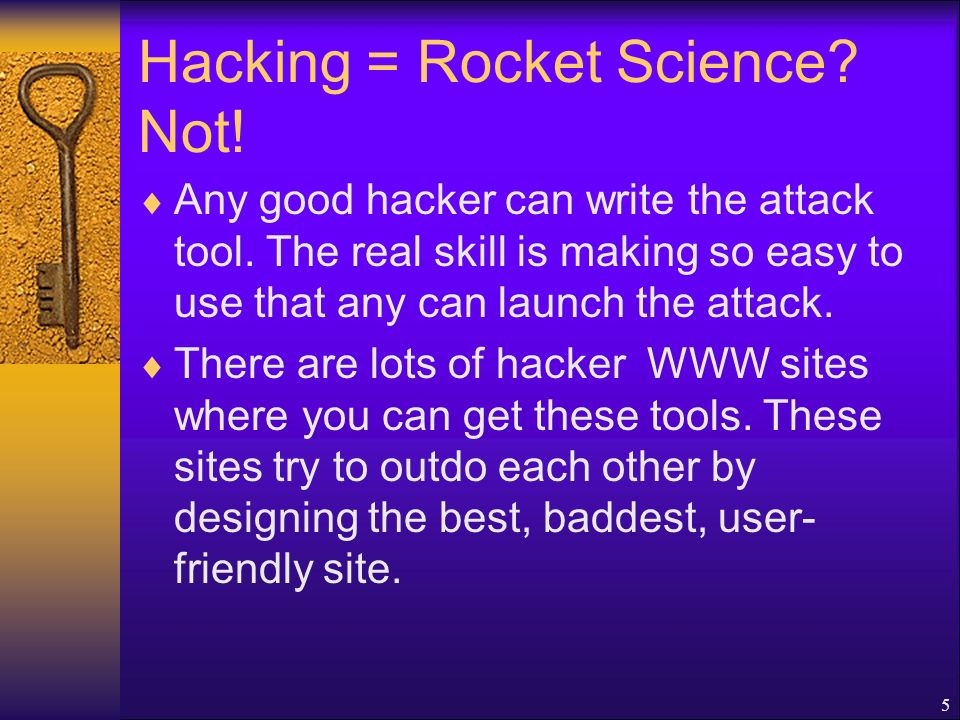 Hacking = Rocket Science? Not!

♦ Any good hacker can write the attack tool. The real skill is making so easy to use that any can launch the attack.

♦ There are lots of hacker WWW sites where you can get these tools. These sites try to outdo each other by designing the best, baddest, user-friendly site.

5